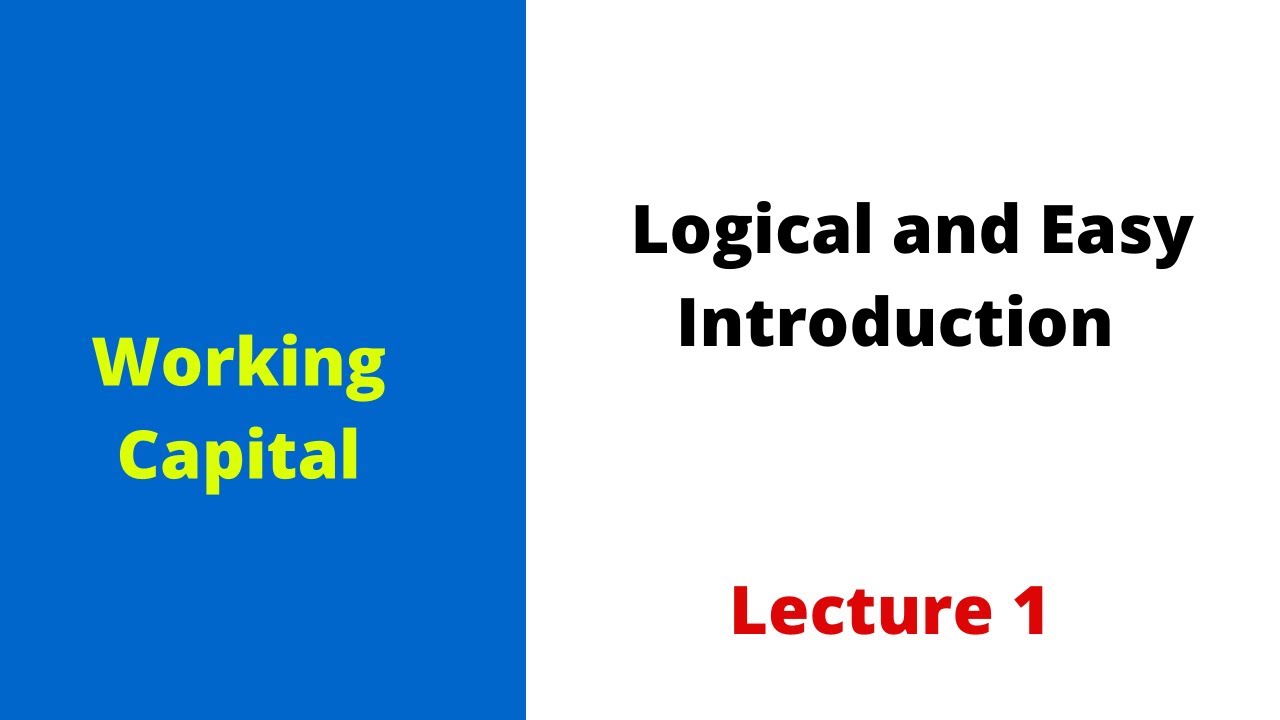 Working Capital

Logical and Easy Introduction

Lecture 1